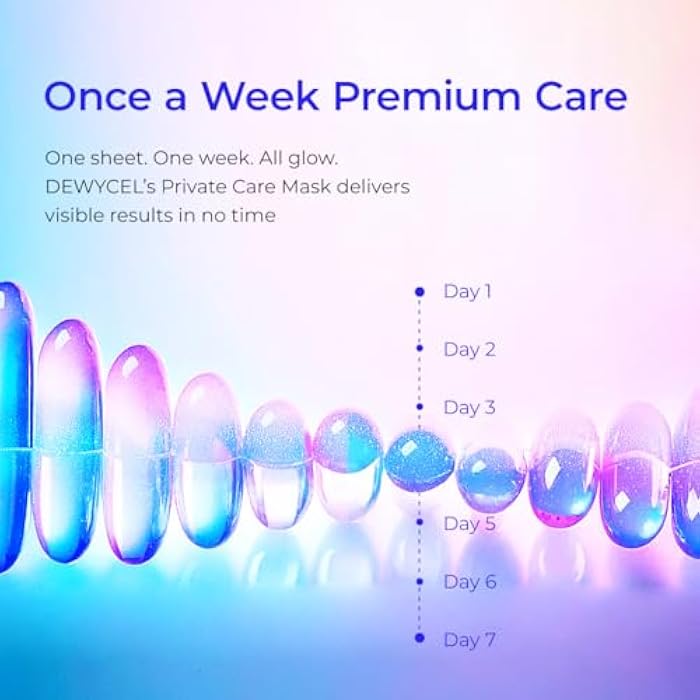 Once a Week Premium Care

One sheet. One week. All glow. DEWYCEL's Private Care Mask delivers visible results in no time

Day 1

Day 2

Day 3

Day 5

Day 6

Day 7